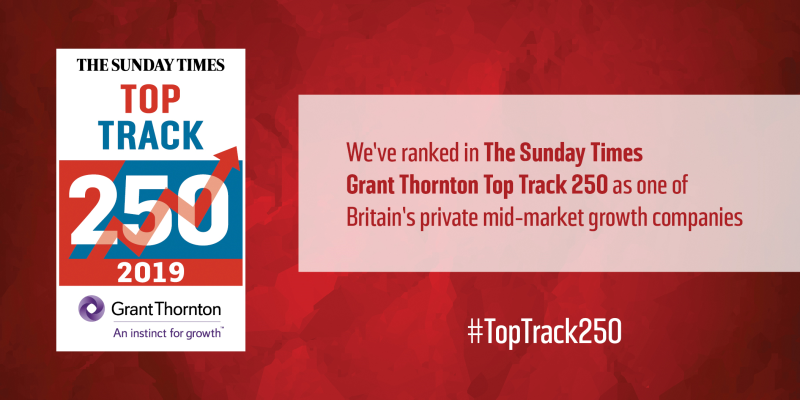 THE SUNDAY TIMES
TOP
TRACK
250
2019
GrantThornton
An instinct for growth™

We've ranked in The Sunday Times Grant Thornton Top Track 250 as one of Britain's private mid-market growth companies

#TopTrack250